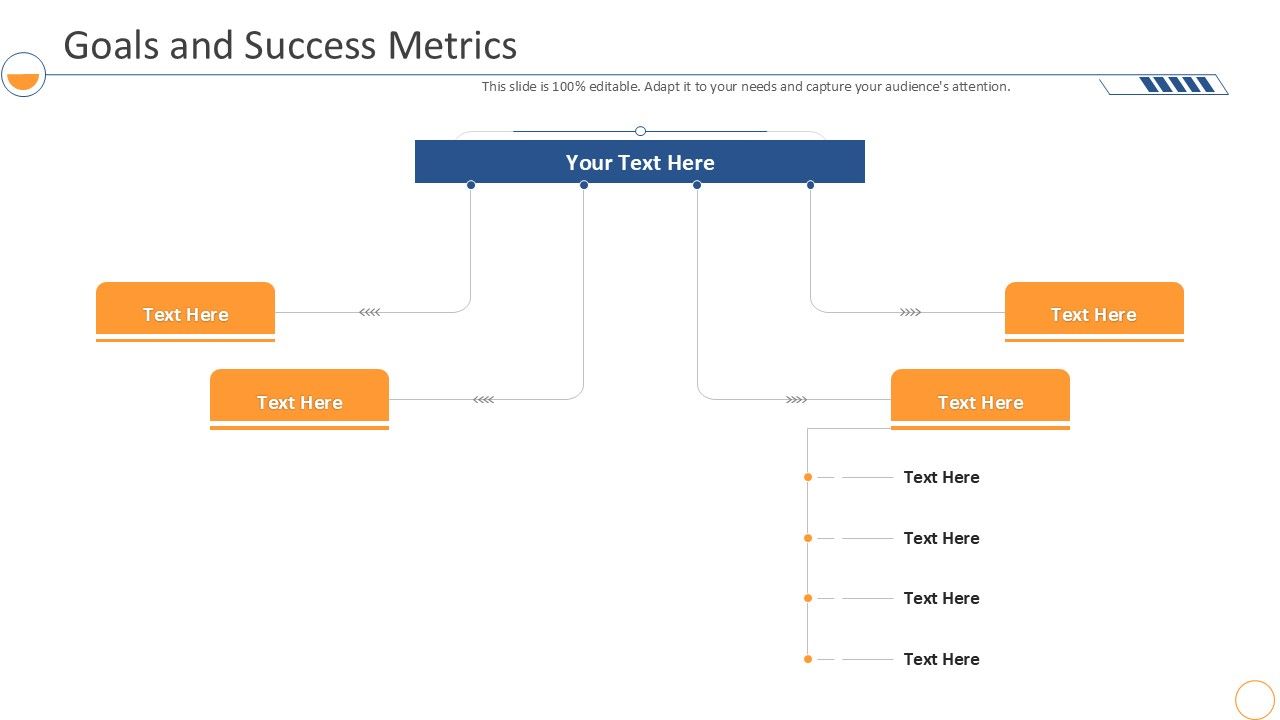 Goals and Success Metrics

This slide is 100% editable. Adapt it to your needs and capture your audience's attention.

Your Text Here

Text Here

Text Here

Text Here

Text Here

Text Here

Text Here

Text Here

Text Here